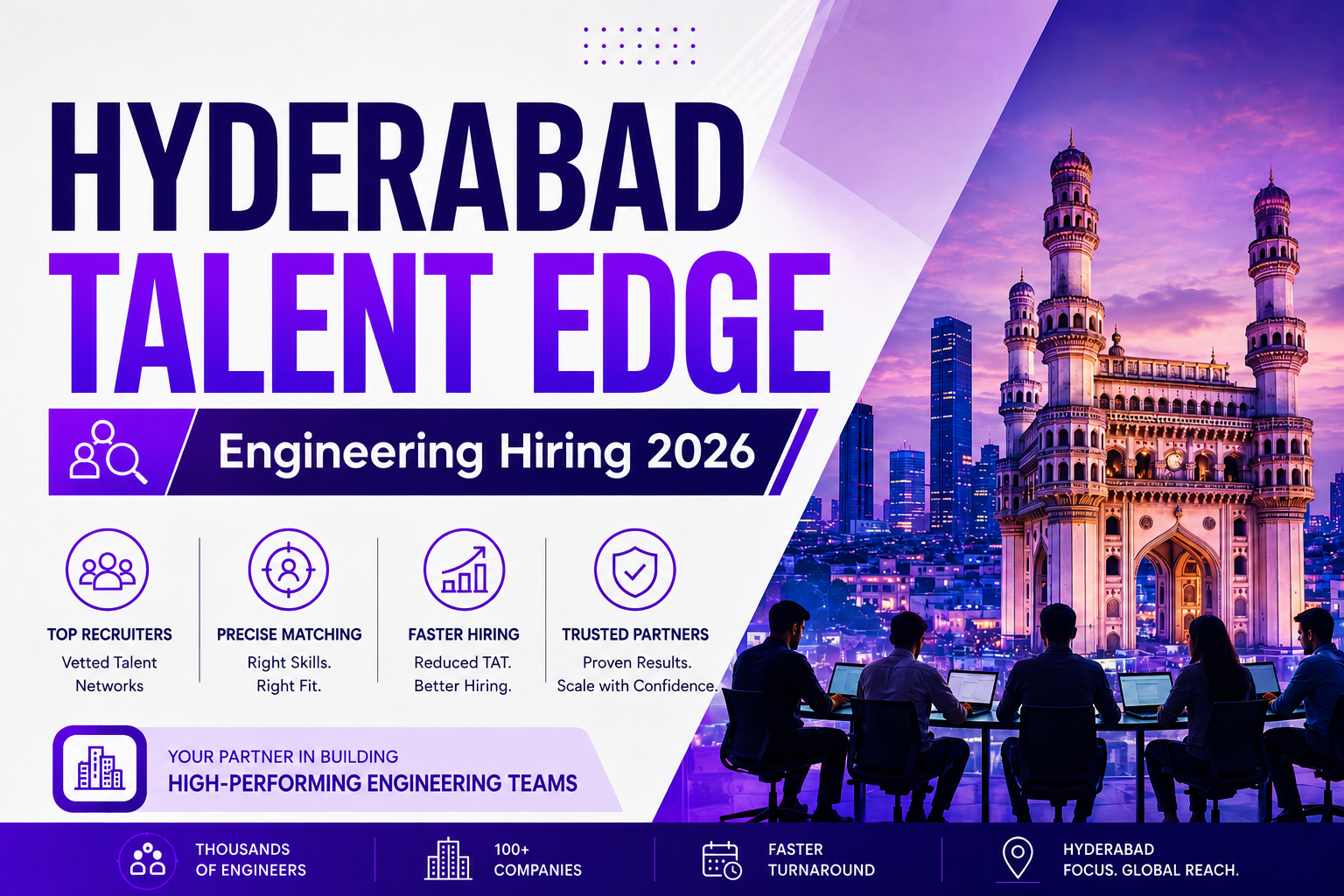 HYDERABAD
TALENT EDGE

Engineering Hiring 2026

TOP RECRUITERS
Vetted Talent Networks

PRECISE MATCHING
Right Skills. Right Fit.

FASTER HIRING
Reduced TAT. Better Hiring.

TRUSTED PARTNERS
Proven Results. Scale with Confidence.

YOUR PARTNER IN BUILDING
HIGH-PERFORMING ENGINEERING TEAMS

THOUSANDS OF ENGINEERS

100+ COMPANIES

FASTER TURNAROUND

HYDERABAD FOCUS. GLOBAL REACH.